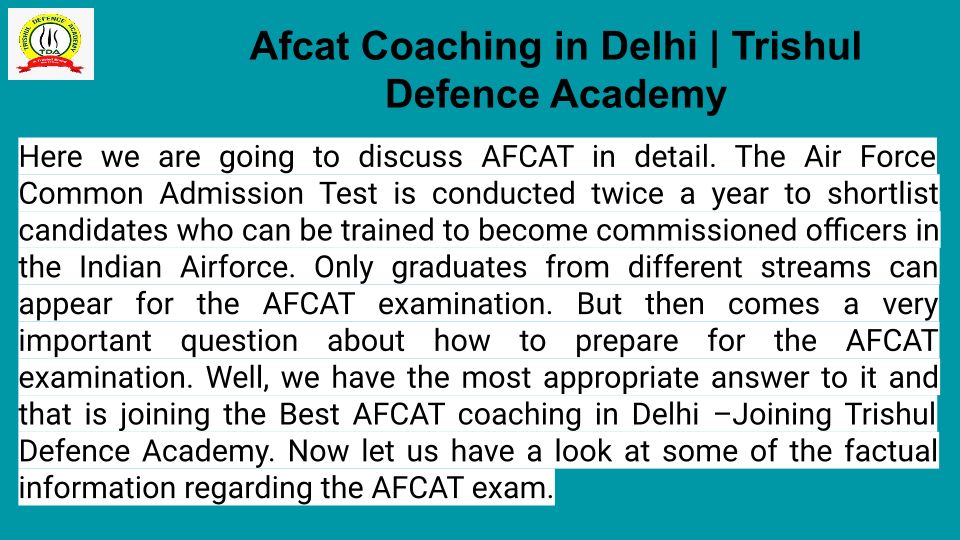 TRISHUL DEFENCE ACADEMY
TDA

Afcat Coaching in Delhi | Trishul Defence Academy

Here we are going to discuss AFCAT in detail. The Air Force Common Admission Test is conducted twice a year to shortlist candidates who can be trained to become commissioned officers in the Indian Airforce. Only graduates from different streams can appear for the AFCAT examination. But then comes a very important question about how to prepare for the AFCAT examination. Well, we have the most appropriate answer to it and that is joining the Best AFCAT coaching in Delhi –Joining Trishul Defence Academy. Now let us have a look at some of the factual information regarding the AFCAT exam.